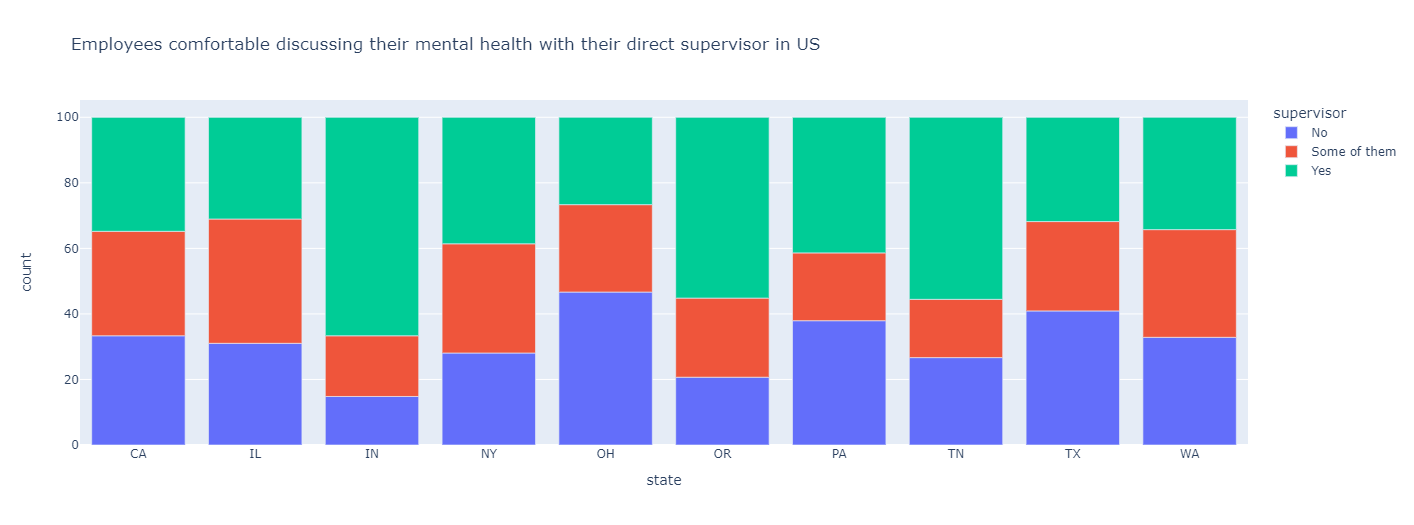 Employees comfortable discussing their mental health with their direct supervisor in US

supervisor
No
Some of them
Yes

count

100
80
60
40
20
0

CA
IL
IN
NY
OH
OR
PA
TN
TX
WA

state